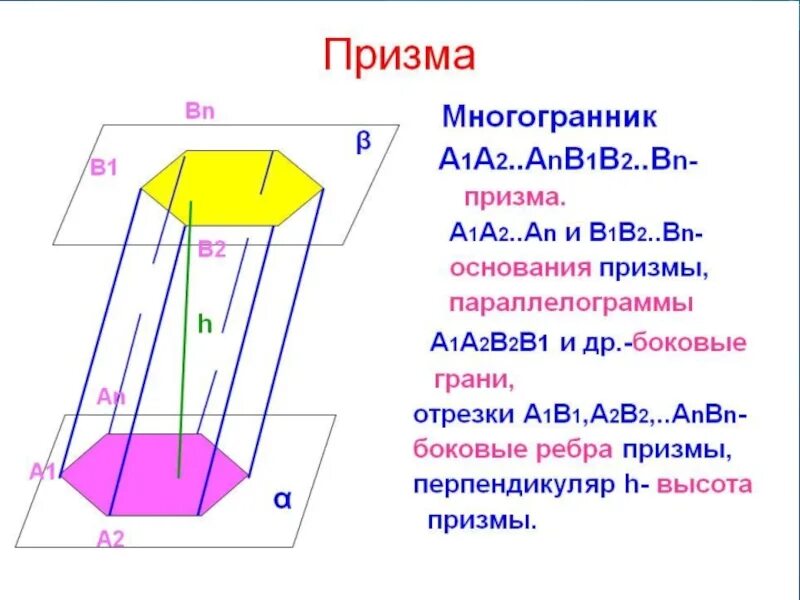 Призма

Bn

β

B1

B2

h

An

A1

α

A2

Многогранник $A_1A_2..A_nB_1B_2..B_n$- призма.

$A_1A_2..A_n$ и $B_1B_2..B_n$- основания призмы, параллелограммы

$A_1A_2B_2B_1$ и др.-боковые грани,

отрезки $A_1B_1,A_2B_2,..A_nB_n$- боковые ребра призмы,

перпендикуляр h- высота призмы.